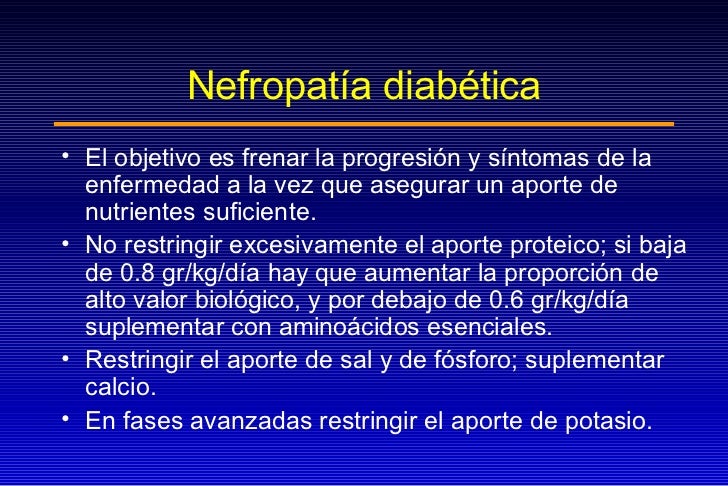 Nefropatía diabética

• El objetivo es frenar la progresión y síntomas de la enfermedad a la vez que asegurar un aporte de nutrientes suficiente.
• No restringir excesivamente el aporte proteico; si baja de 0.8 gr/kg/día hay que aumentar la proporción de alto valor biológico, y por debajo de 0.6 gr/kg/día suplementar con aminoácidos esenciales.
• Restringir el aporte de sal y de fósforo; suplementar calcio.
• En fases avanzadas restringir el aporte de potasio.